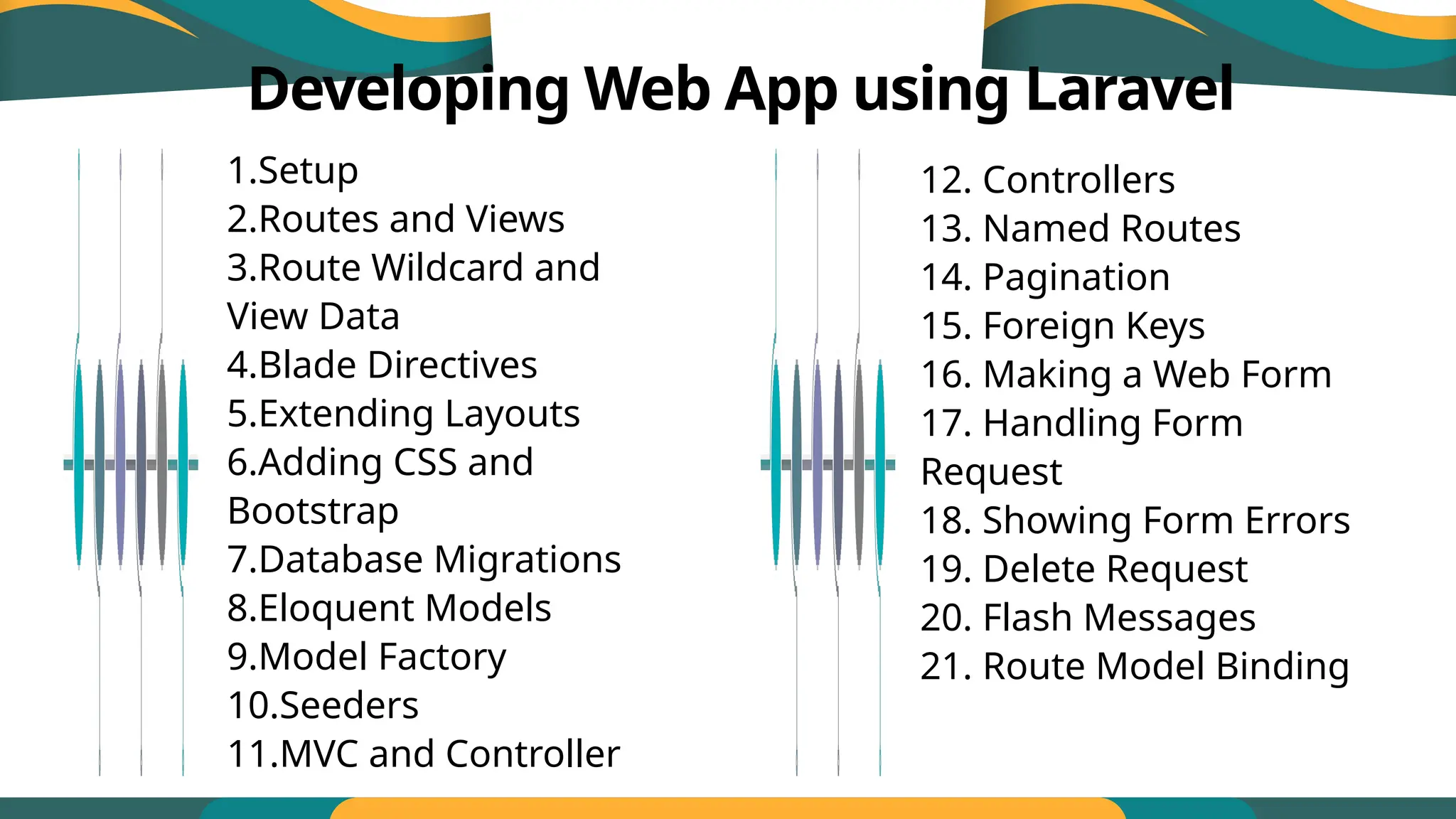 Developing Web App using Laravel

1.Setup
2.Routes and Views
3.Route Wildcard and View Data
4.Blade Directives
5.Extending Layouts
6.Adding CSS and Bootstrap
7.Database Migrations
8.Eloquent Models
9.Model Factory
10.Seeders
11.MVC and Controller

12. Controllers
13. Named Routes
14. Pagination
15. Foreign Keys
16. Making a Web Form
17. Handling Form Request
18. Showing Form Errors
19. Delete Request
20. Flash Messages
21. Route Model Binding